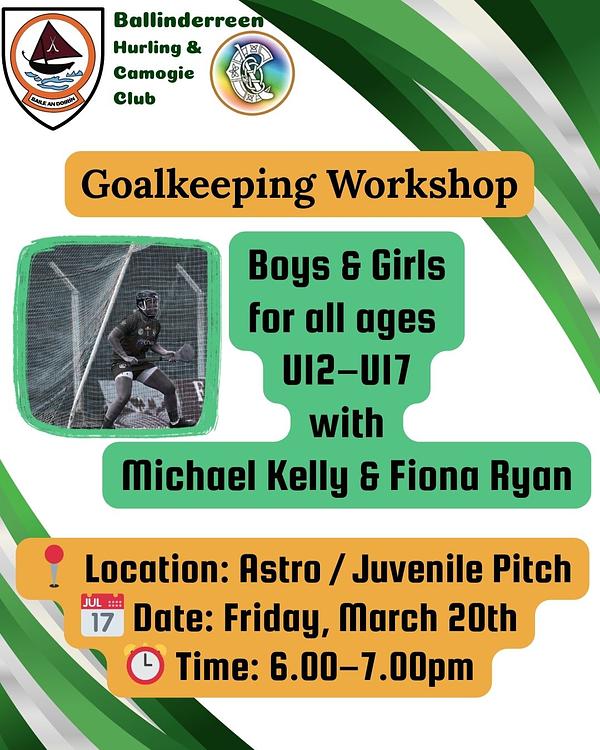 BAILE AN DOIRÍN

Ballinderreen Hurling & Camogie Club

Goalkeeping Workshop

Boys & Girls for all ages U12–U17 with Michael Kelly & Fiona Ryan

Location: Astro / Juvenile Pitch

JUL 17 Date: Friday, March 20th

Time: 6.00–7.00pm